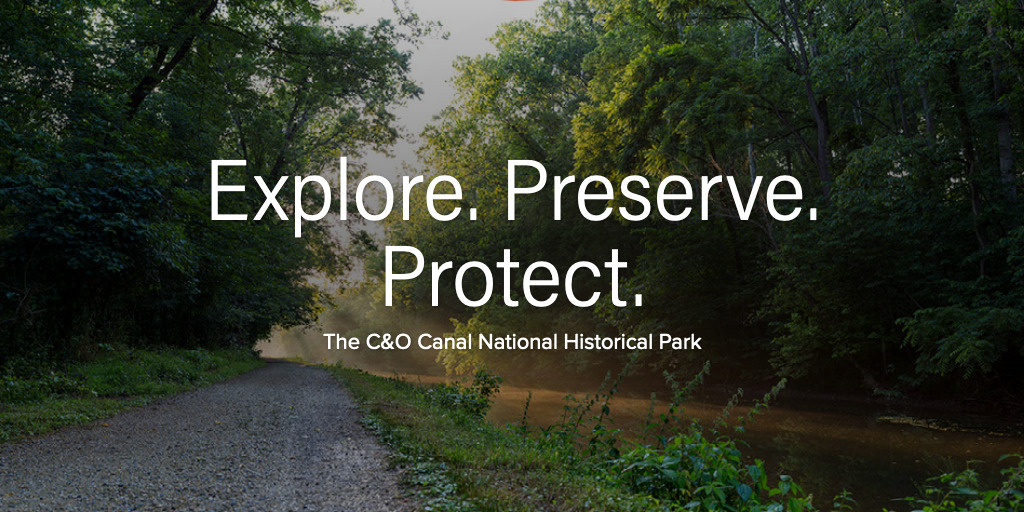 Explore. Preserve. Protect.

The C&O Canal National Historical Park